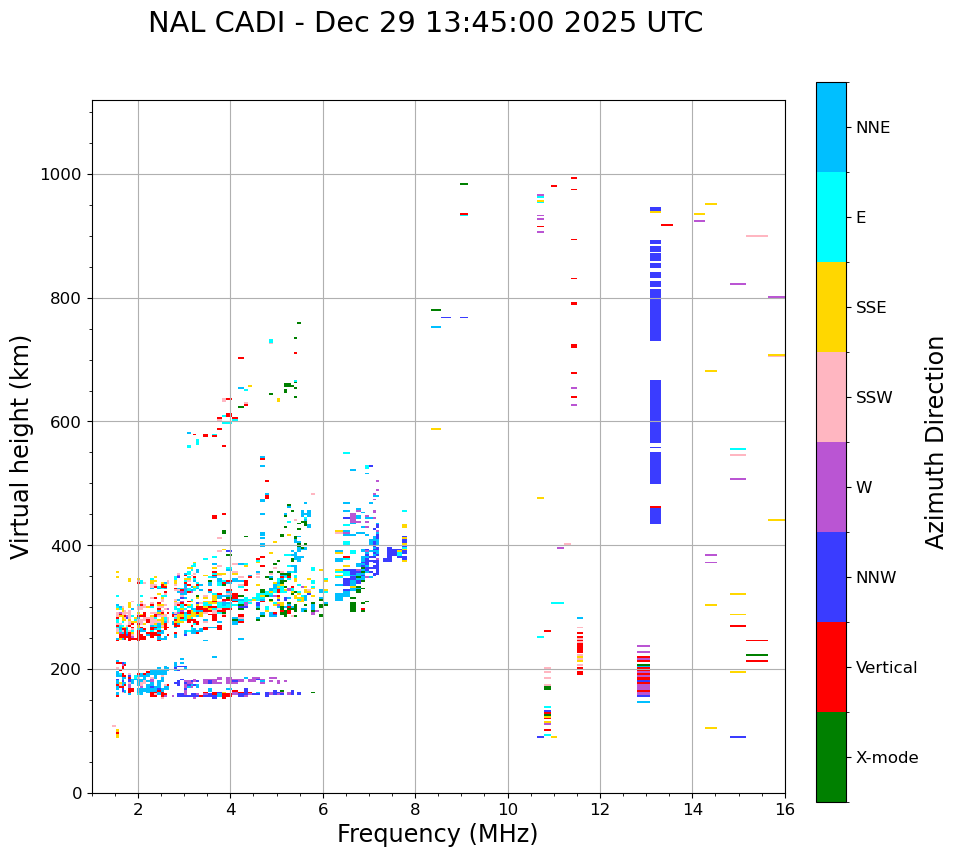 NAL CADI - Dec 29 13:45:00 2025 UTC

Virtual height (km)

1000
800
600
400
200
0

2
4
6
8
10
12
14
16

Frequency (MHz)

NNE
E
SSE
SSW
W
NNW
Vertical
X-mode

Azimuth Direction